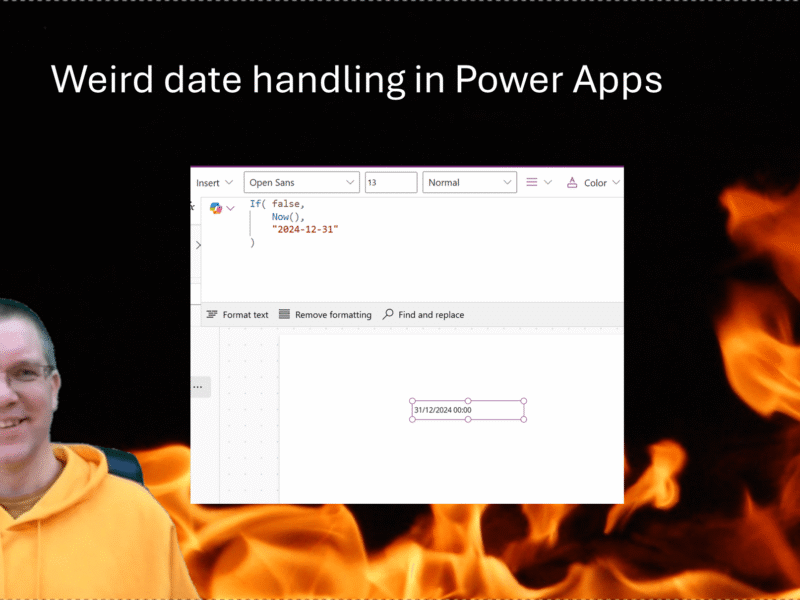 Weird date handling in Power Apps

Insert Open Sans 13 Normal Color

If( false,
Now(),
"2024-12-31"
)

Format text Remove formatting Find and replace

...

31/12/2024 00:00